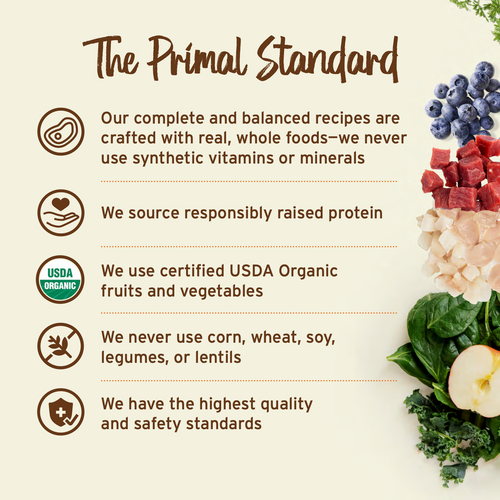 The Primal Standard

Our complete and balanced recipes are crafted with real, whole foods—we never use synthetic vitamins or minerals

We source responsibly raised protein

USDA ORGANIC

We use certified USDA Organic fruits and vegetables

We never use corn, wheat, soy, legumes, or lentils

We have the highest quality and safety standards